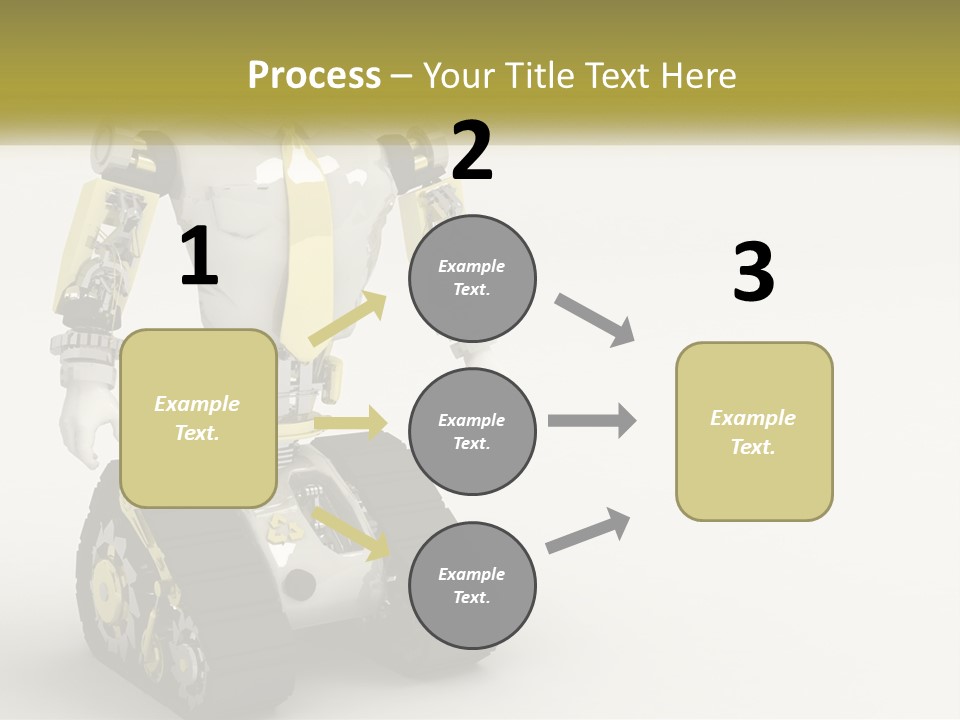 Process – Your Title Text Here

1

Example Text.

2

Example Text.

Example Text.

Example Text.

3

Example Text.